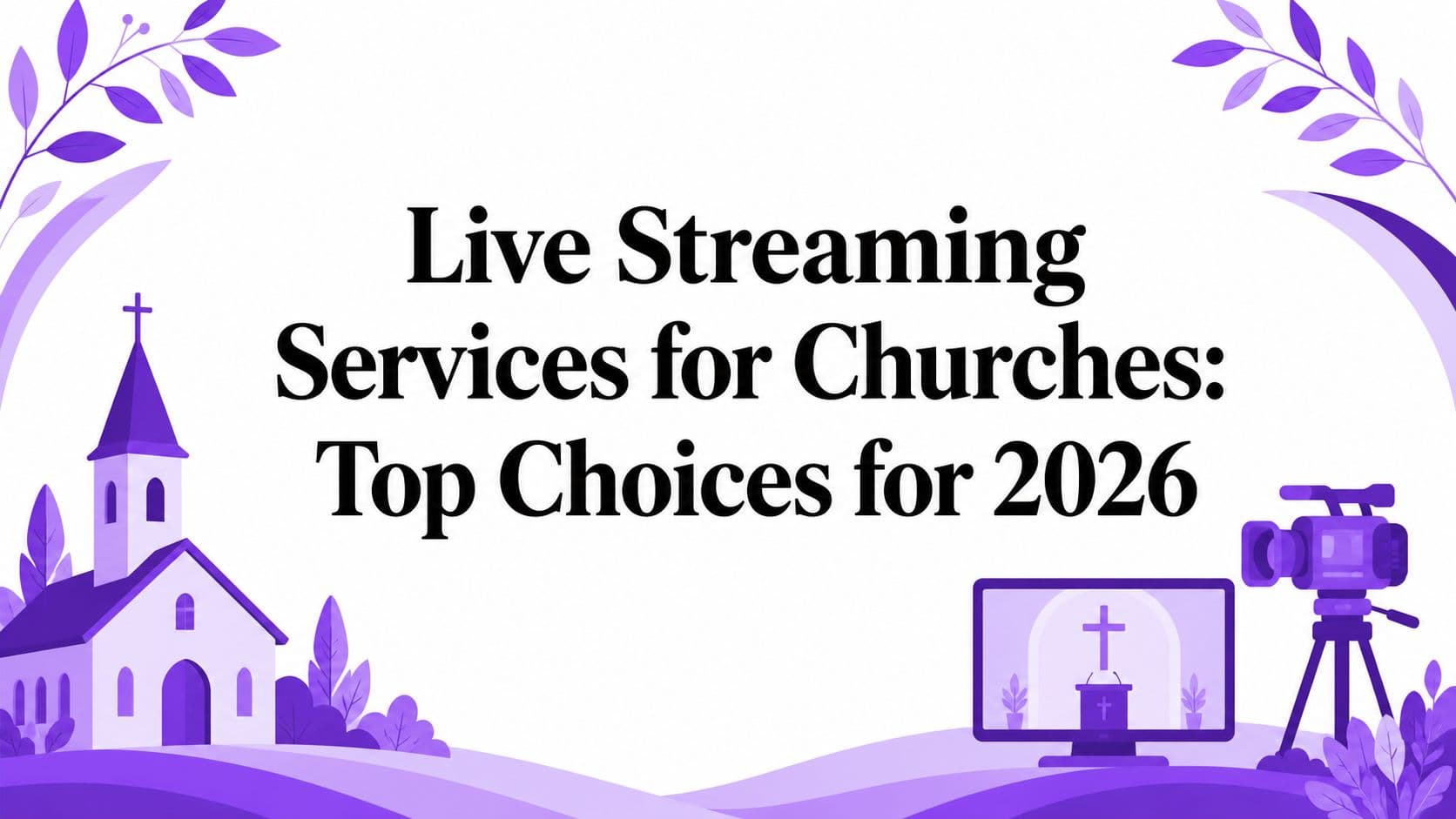 Live Streaming Services for Churches: Top Choices for 2026